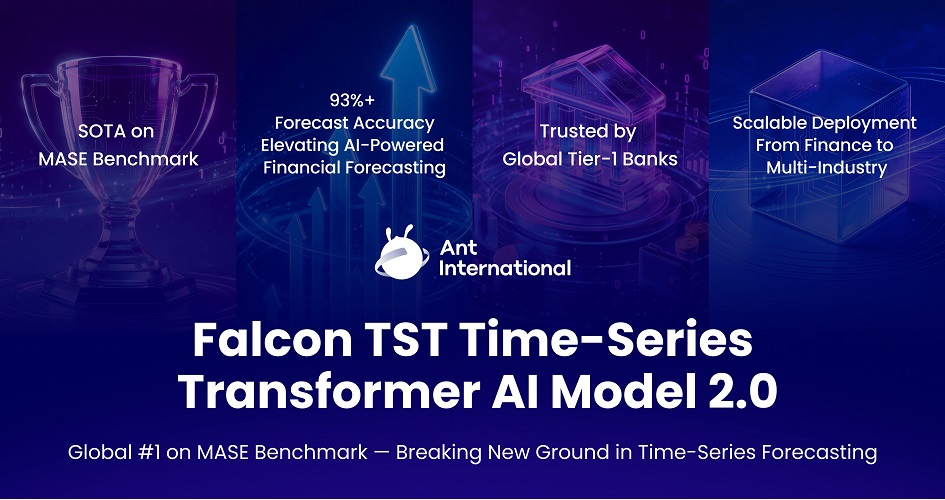 SOTA on MASE Benchmark

93%+ Forecast Accuracy Elevating AI-Powered Financial Forecasting

Trusted by Global Tier-1 Banks

Scalable Deployment From Finance to Multi-Industry

Ant International

Falcon TST Time-Series Transformer AI Model 2.0

Global #1 on MASE Benchmark — Breaking New Ground in Time-Series Forecasting